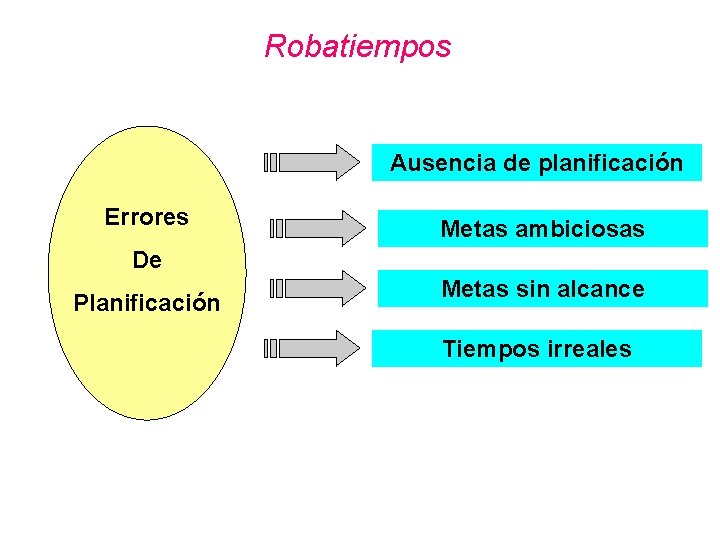 Robatiempos

Errores
De
Planificación

Ausencia de planificación

Metas ambiciosas

Metas sin alcance

Tiempos irreales